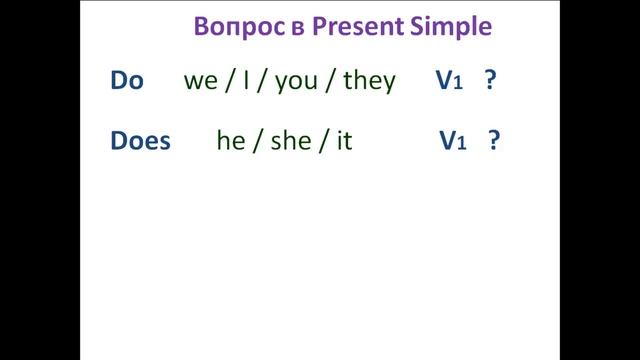 Вопрос в Present Simple

Do we / I / you / they $V_1$ ?

Does he / she / it $V_1$ ?